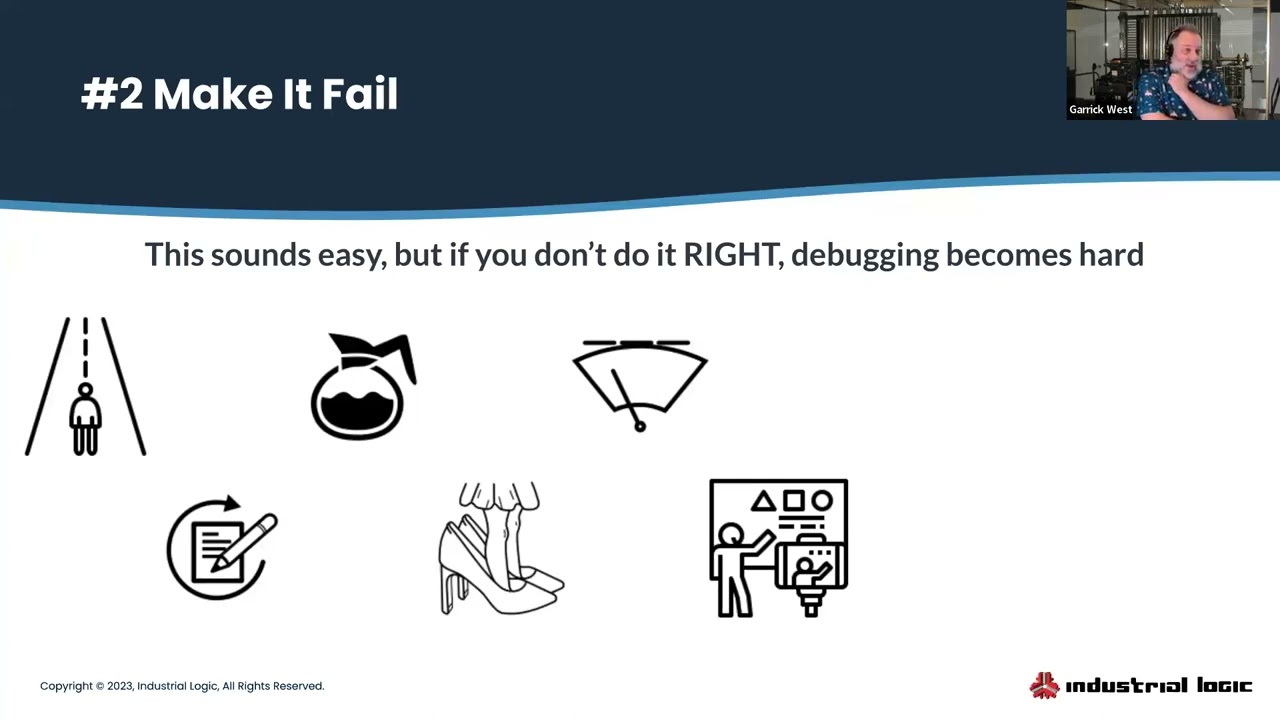 #2 Make It Fail

Garrick West

This sounds easy, but if you don't do it RIGHT, debugging becomes hard

Copyright © 2023, Industrial Logic, All Rights Reserved.

industrial logic